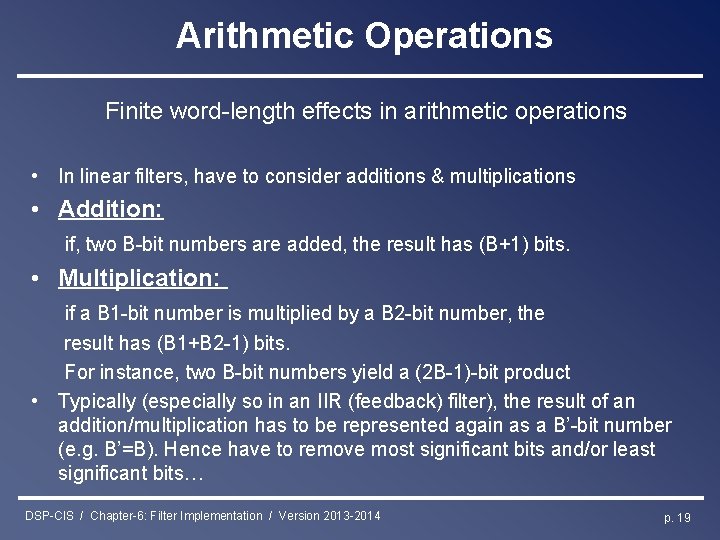 Arithmetic Operations

Finite word-length effects in arithmetic operations

• In linear filters, have to consider additions & multiplications

• Addition:
if, two B-bit numbers are added, the result has (B+1) bits.

• Multiplication:
if a B1-bit number is multiplied by a B2-bit number, the result has (B1+B2-1) bits.
For instance, two B-bit numbers yield a (2B-1)-bit product

• Typically (especially so in an IIR (feedback) filter), the result of an addition/multiplication has to be represented again as a B'-bit number (e.g. B'=B). Hence have to remove most significant bits and/or least significant bits…

DSP-CIS / Chapter-6: Filter Implementation / Version 2013-2014

p. 19